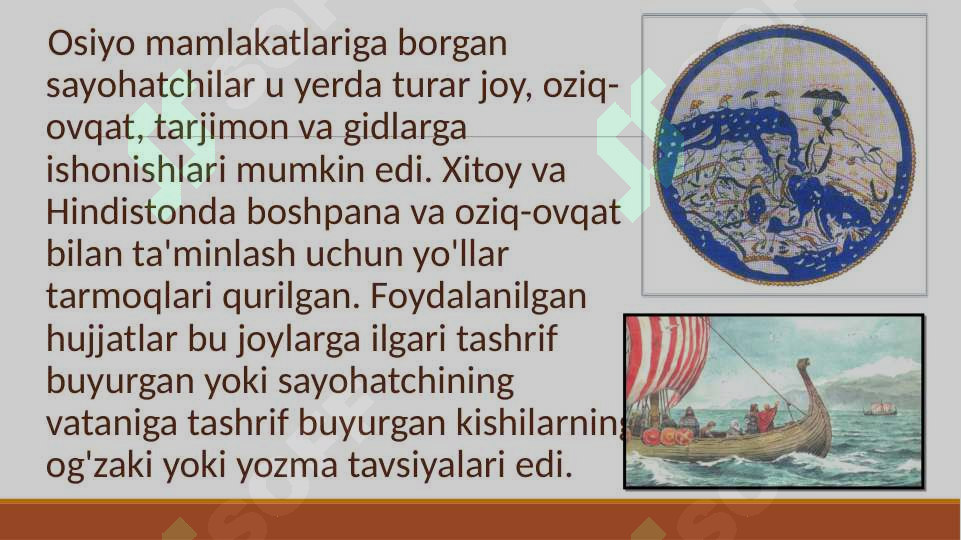 Osiyo mamlakatlariga borgan sayohatchilar u yerda turar joy, oziq-ovqat, tarjimon va gidlarga ishonishlari mumkin edi. Xitoy va Hindistonda boshpana va oziq-ovqat bilan ta'minlash uchun yo'llar tarmoqlari qurilgan. Foydalanilgan hujjatlar bu joylarga ilgari tashrif buyurgan yoki sayohatchining vataniga tashrif buyurgan kishilarning og'zaki yoki yozma tavsiyalari edi.